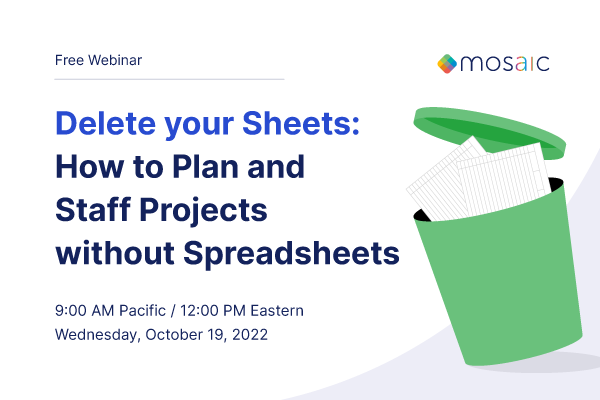 Free Webinar

mosaic

Delete your Sheets: How to Plan and Staff Projects without Spreadsheets

9:00 AM Pacific / 12:00 PM Eastern
Wednesday, October 19, 2022